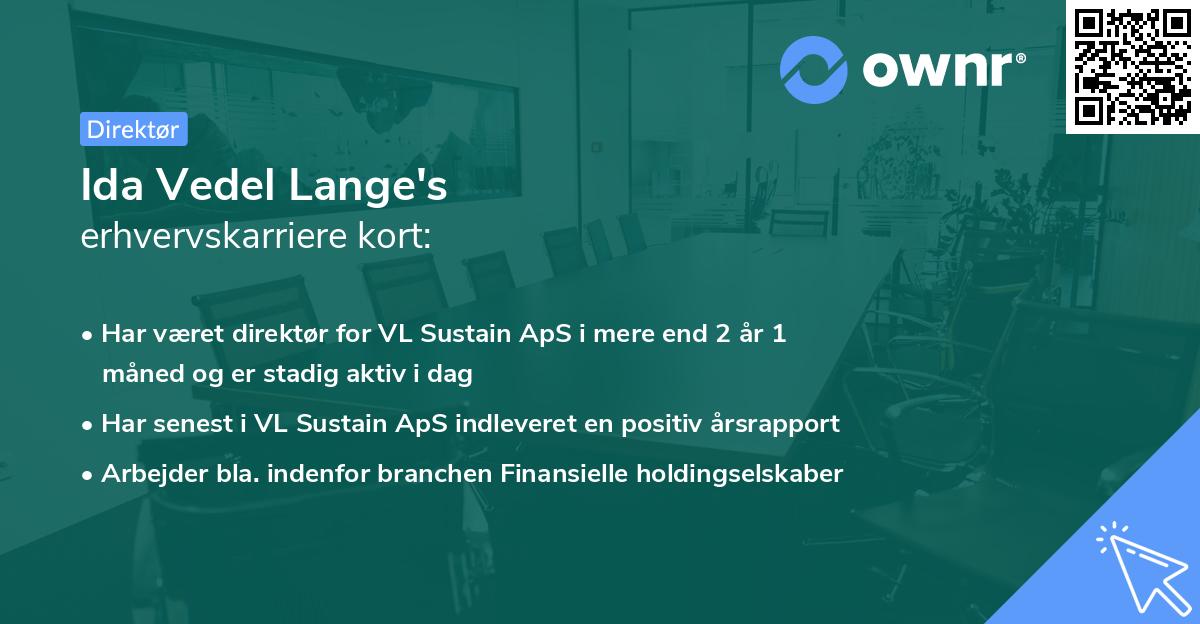 ownr®

Direktør

Ida Vedel Lange's
erhvervskarriere kort:

• Har været direktør for VL Sustain ApS i mere end 2 år 1 måned og er stadig aktiv i dag
• Har senest i VL Sustain ApS indleveret en positiv årsrapport
• Arbejder bla. indenfor branchen Finansielle holdingselskaber